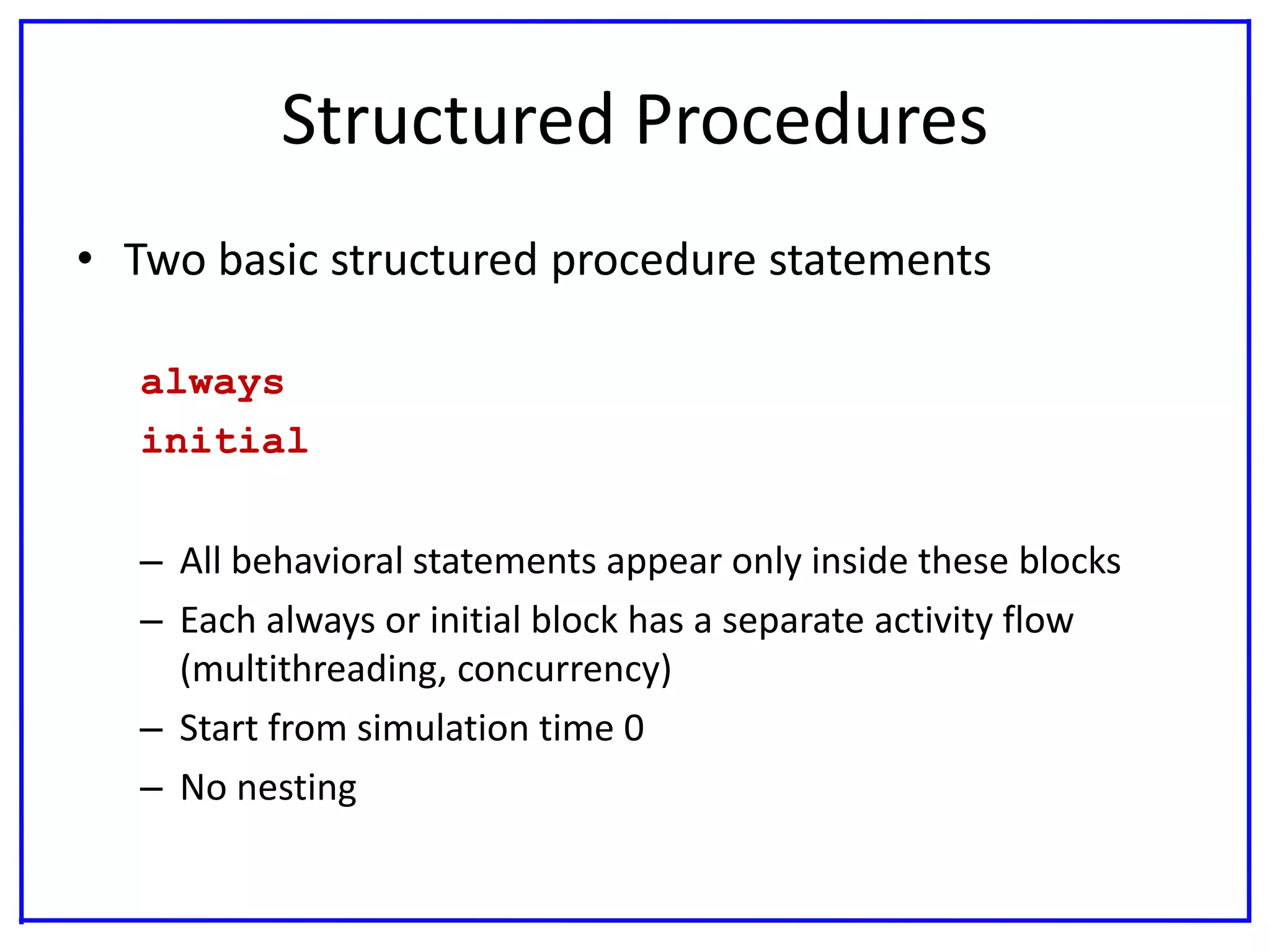 Structured Procedures

• Two basic structured procedure statements

always
initial

– All behavioral statements appear only inside these blocks
– Each always or initial block has a separate activity flow (multithreading, concurrency)
– Start from simulation time 0
– No nesting